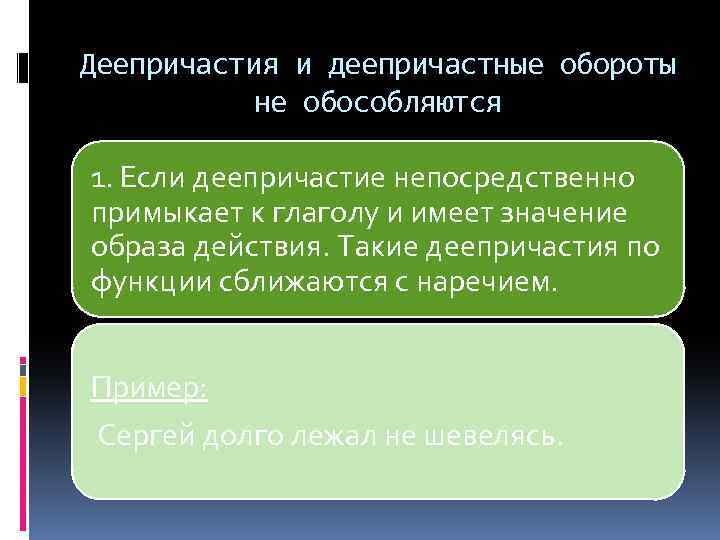 Деепричастия и деепричастные обороты не обособляются

1. Если деепричастие непосредственно примыкает к глаголу и имеет значение образа действия. Такие деепричастия по функции сближаются с наречием.

Пример:

Сергей долго лежал не шевелясь.